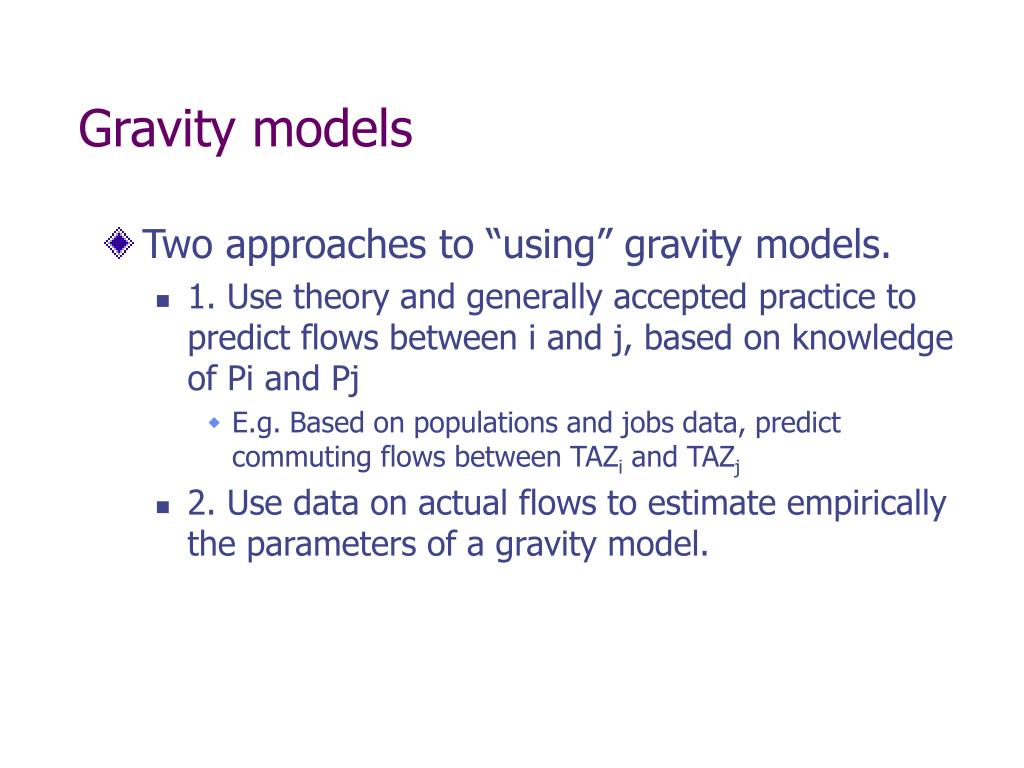 Gravity models

Two approaches to “using” gravity models.

1. Use theory and generally accepted practice to predict flows between i and j, based on knowledge of Pi and Pj

E.g. Based on populations and jobs data, predict commuting flows between $TAZ_i$ and $TAZ_j$

2. Use data on actual flows to estimate empirically the parameters of a gravity model.